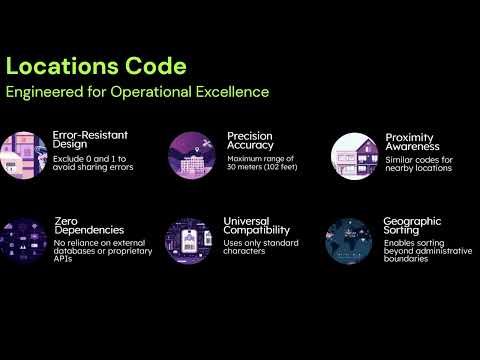 Locations Code
Engineered for Operational Excellence

Error-Resistant Design
Exclude 0 and 1 to avoid sharing errors

Precision Accuracy
Maximum range of 30 meters (102 feet)

Proximity Awareness
Similar codes for nearby locations

Zero Dependencies
No reliance on external databases or proprietary APIs

Universal Compatibility
Uses only standard characters

Geographic Sorting
Enables sorting beyond administrative boundaries